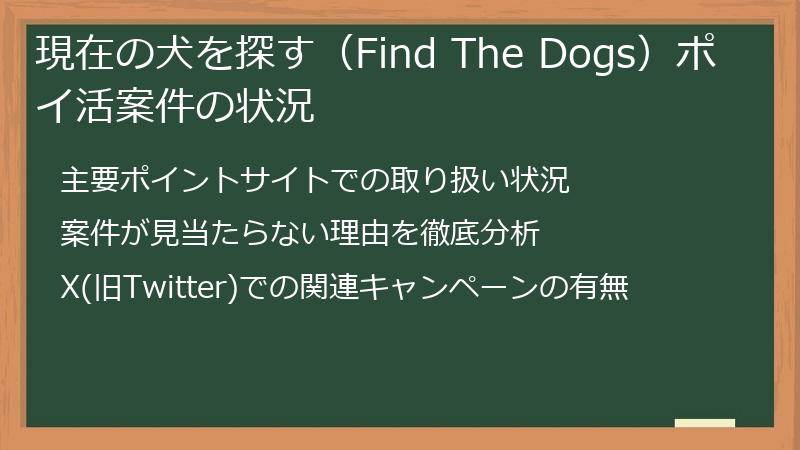 現在の犬を探す（Find The Dogs）ポイ活案件の状況

主要ポイントサイトでの取り扱い状況

案件が見当たらない理由を徹底分析

X(旧Twitter)での関連キャンペーンの有無